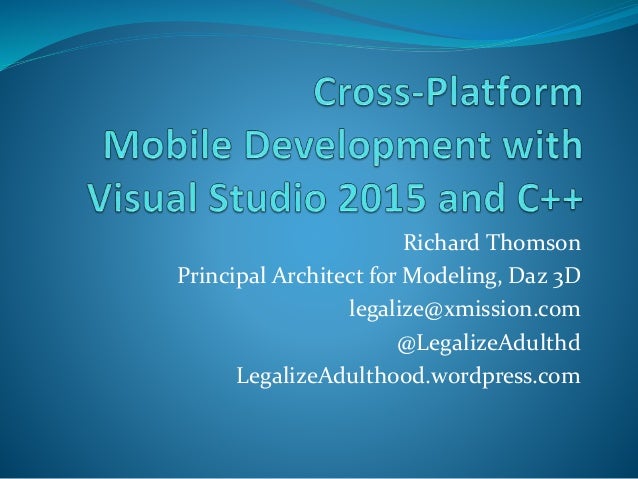 Cross-Platform
Mobile Development with
Visual Studio 2015 and C++

Richard Thomson
Principal Architect for Modeling, Daz 3D
legalize@xmission.com
@LegalizeAdulthd
LegalizeAdulthood.wordpress.com